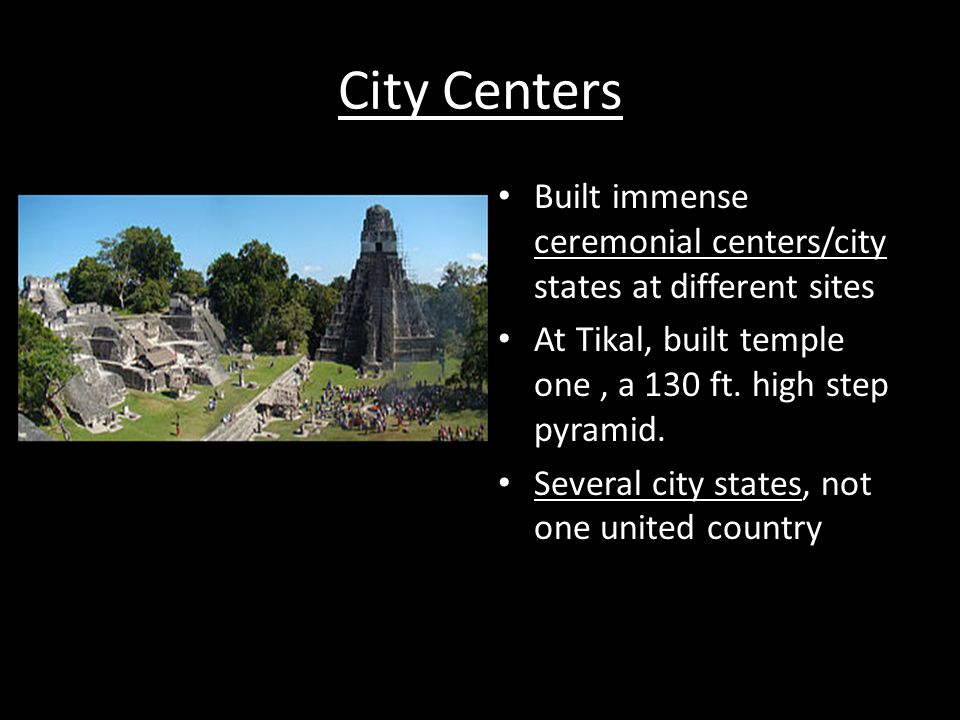 City Centers

• Built immense ceremonial centers/city states at different sites
• At Tikal, built temple one , a 130 ft. high step pyramid.
• Several city states, not one united country